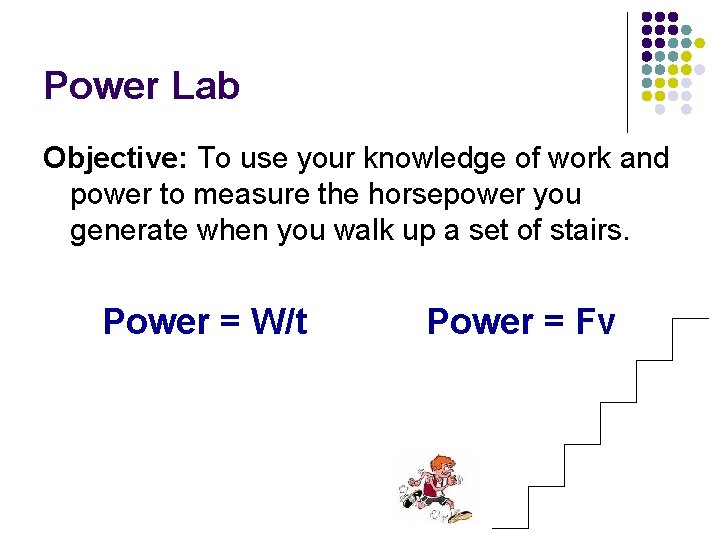 Power Lab

Objective: To use your knowledge of work and power to measure the horsepower you generate when you walk up a set of stairs.

Power = W/t

Power = Fv